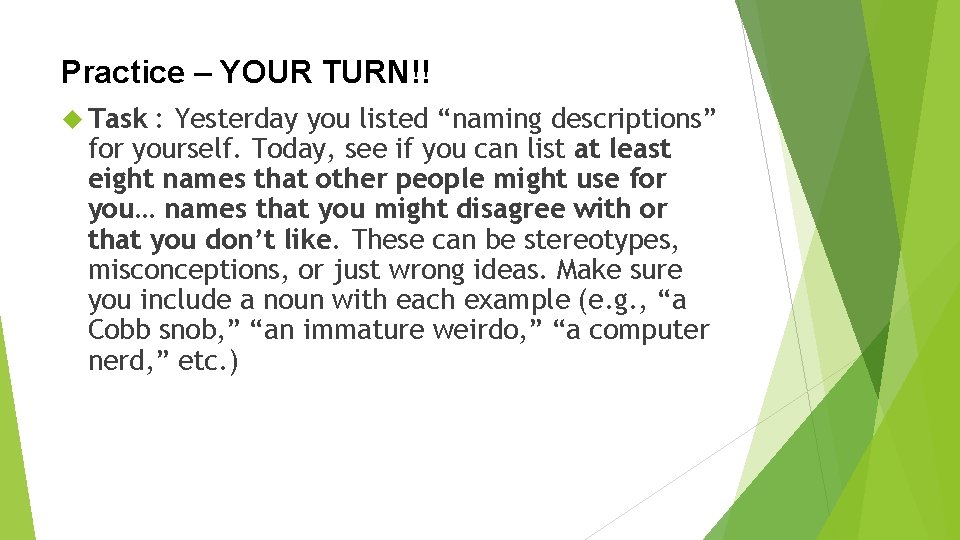 Practice – YOUR TURN!!

Task : Yesterday you listed “naming descriptions” for yourself. Today, see if you can list at least eight names that other people might use for you… names that you might disagree with or that you don’t like. These can be stereotypes, misconceptions, or just wrong ideas. Make sure you include a noun with each example (e.g., “a Cobb snob,” “an immature weirdo,” “a computer nerd,” etc.)